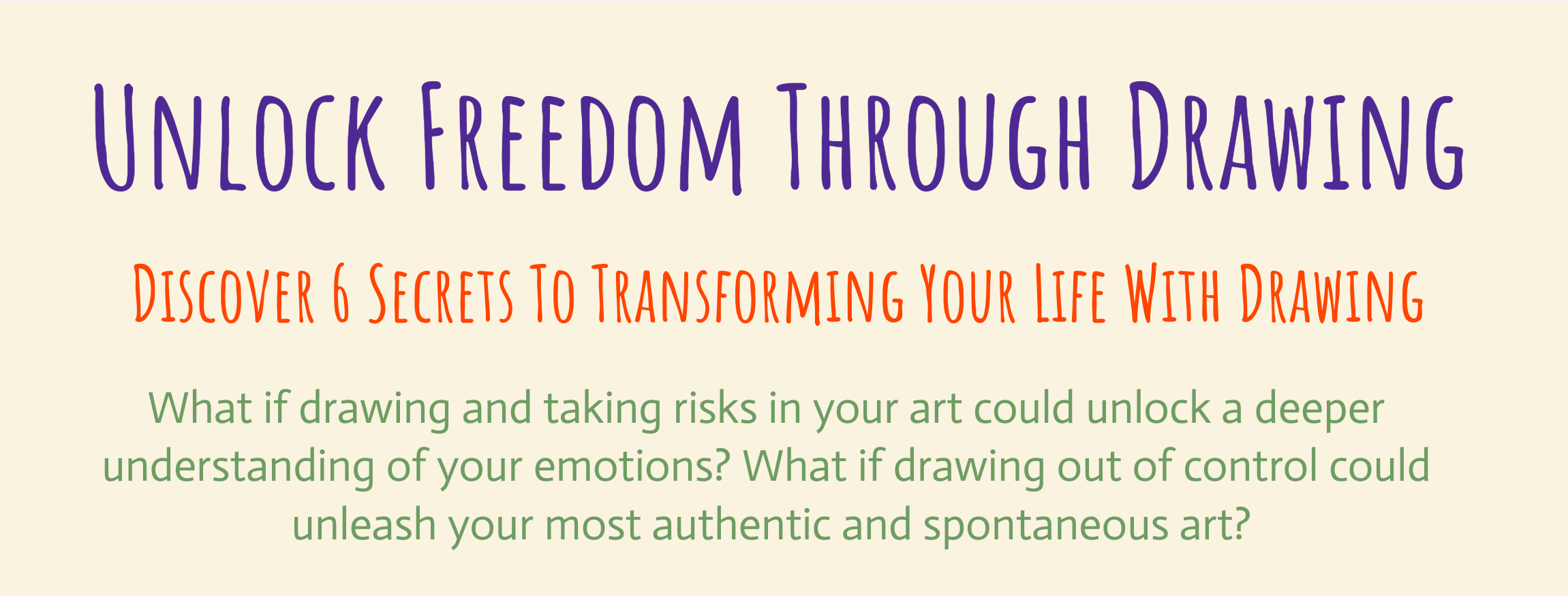 Unlock Freedom Through Drawing

Discover 6 Secrets To Transforming Your Life With Drawing

What if drawing and taking risks in your art could unlock a deeper understanding of your emotions? What if drawing out of control could unleash your most authentic and spontaneous art?